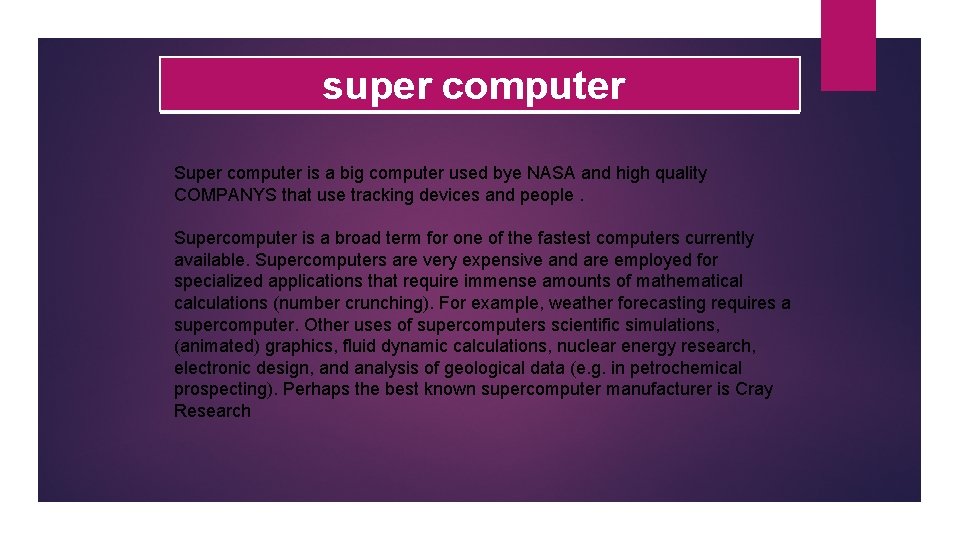 super computer

Super computer is a big computer used bye NASA and high quality COMPANYS that use tracking devices and people .

Supercomputer is a broad term for one of the fastest computers currently available. Supercomputers are very expensive and are employed for specialized applications that require immense amounts of mathematical calculations (number crunching). For example, weather forecasting requires a supercomputer. Other uses of supercomputers scientific simulations, (animated) graphics, fluid dynamic calculations, nuclear energy research, electronic design, and analysis of geological data (e.g. in petrochemical prospecting). Perhaps the best known supercomputer manufacturer is Cray Research